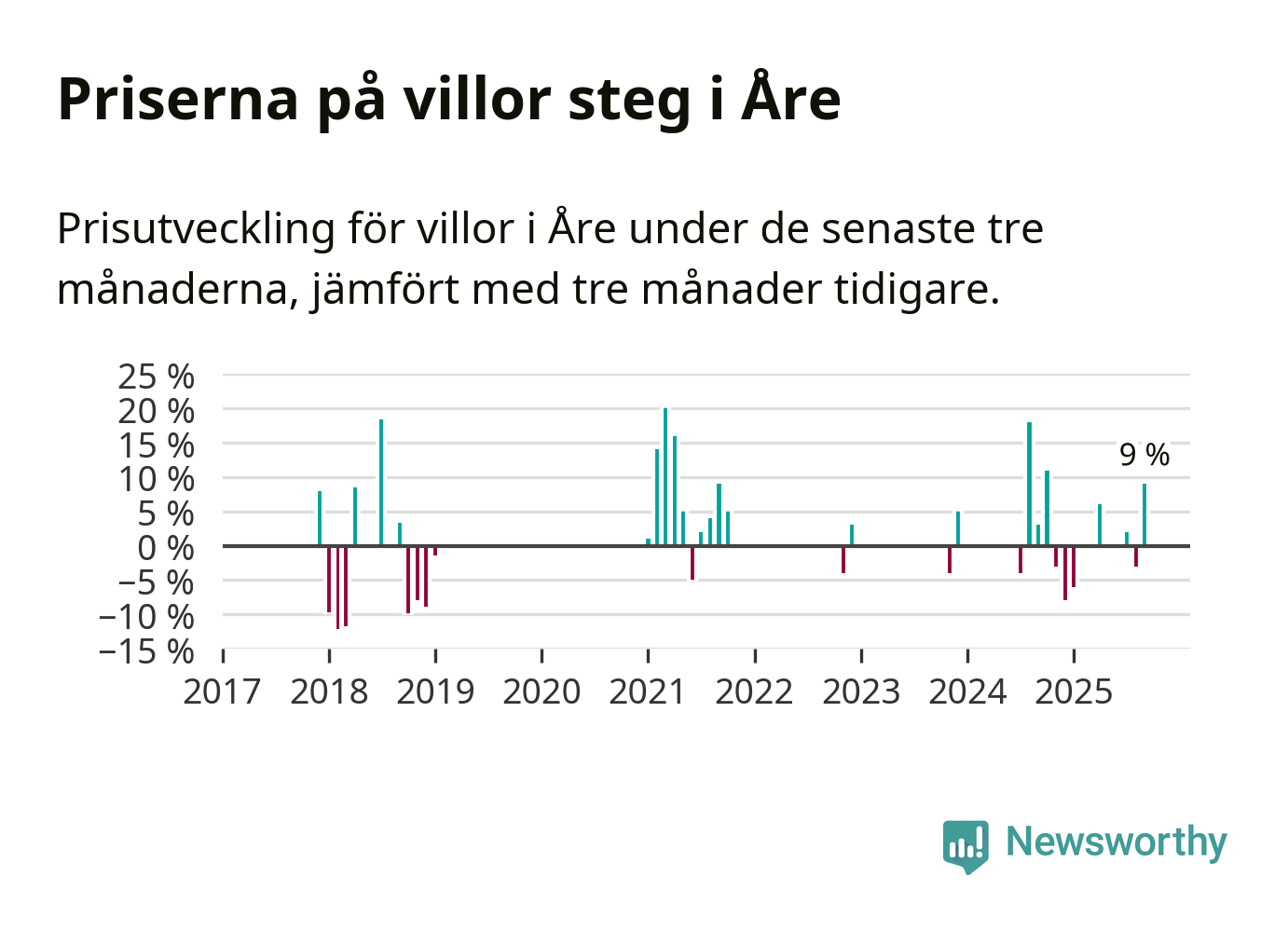 Priserna på villor steg i Åre

Prisutveckling för villor i Åre under de senaste tre månaderna, jämfört med tre månader tidigare.

25 %
20 %
15 %
10 %
5 %
0 %
−5 %
−10 %
−15 %

9 %

2017 2018 2019 2020 2021 2022 2023 2024 2025

Newsworthy